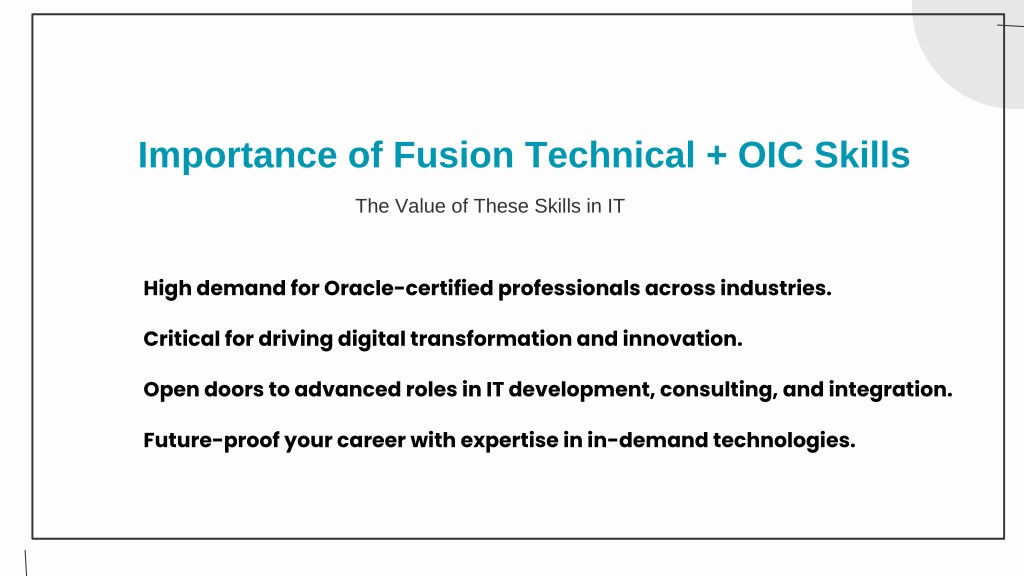 Importance of Fusion Technical + OIC Skills

The Value of These Skills in IT

High demand for Oracle-certified professionals across industries.

Critical for driving digital transformation and innovation.

Open doors to advanced roles in IT development, consulting, and integration.

Future-proof your career with expertise in in-demand technologies.